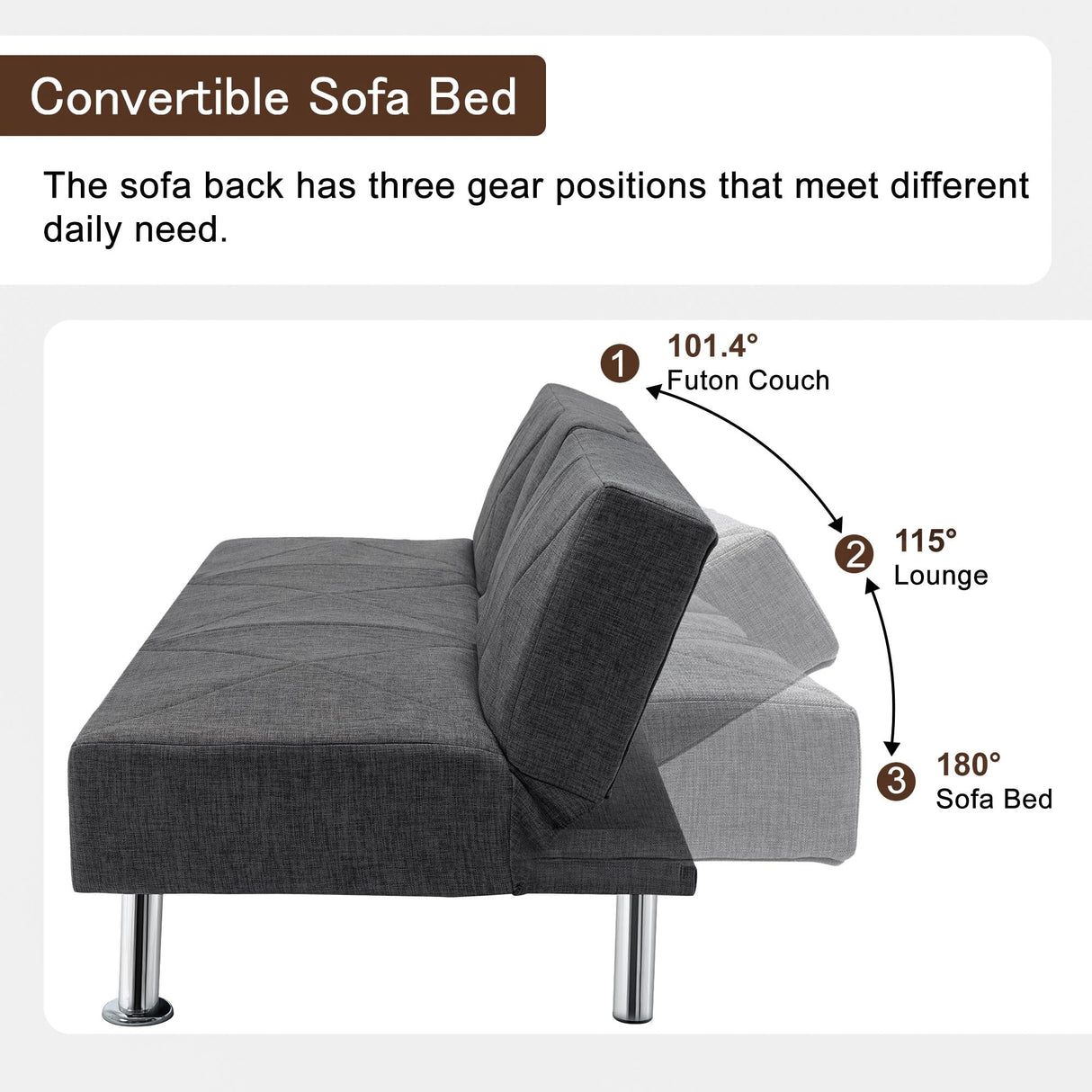 Convertible Sofa Bed

The sofa back has three gear positions that meet different daily need.

1 101.4°
Futon Couch

2 115°
Lounge

3 180°
Sofa Bed